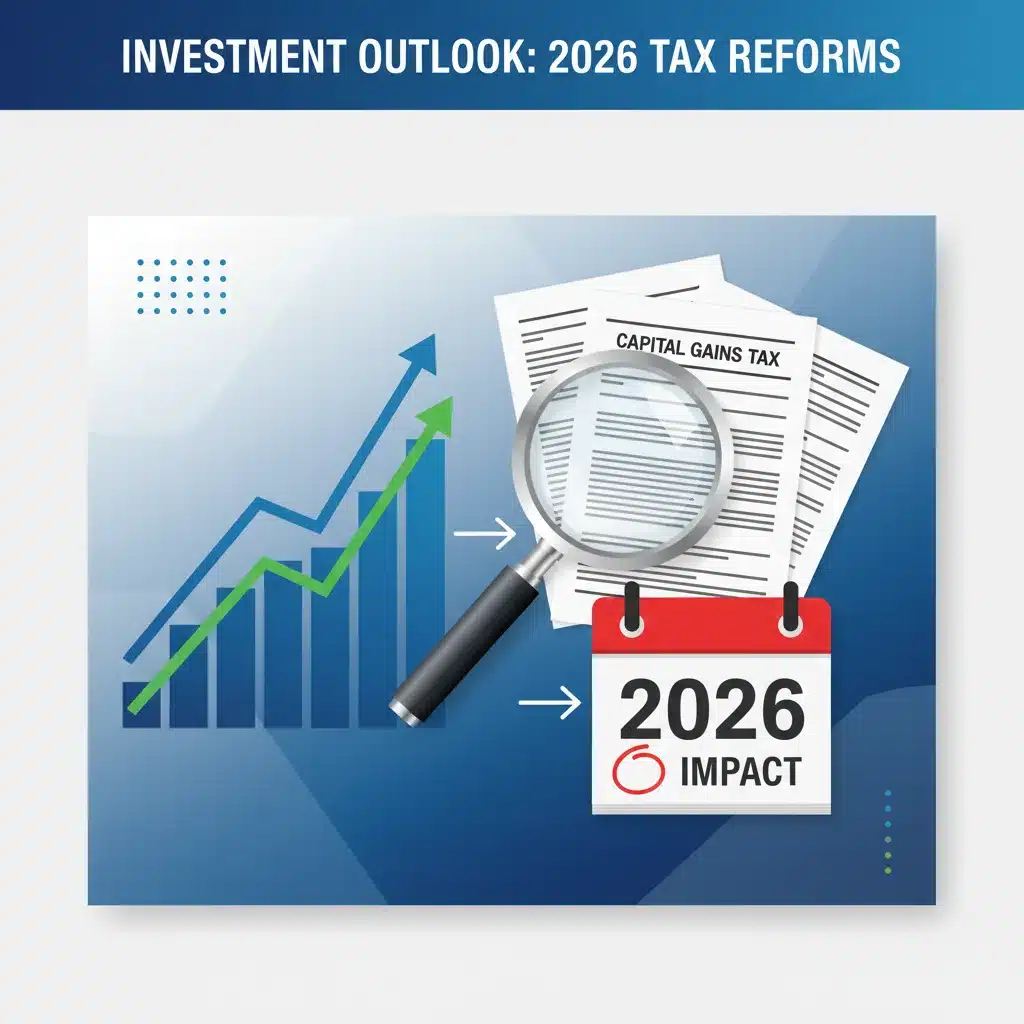 INVESTMENT OUTLOOK: 2026 TAX REFORMS

CAPITAL GAINS TAX

2026

IMPACT